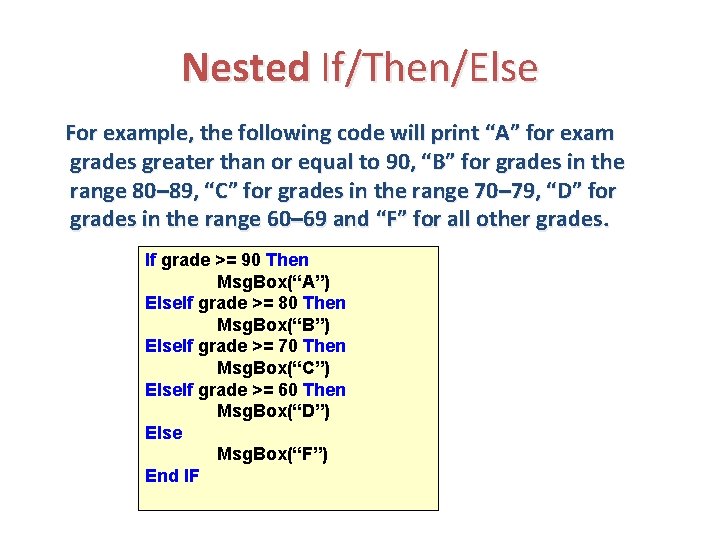 Nested If/Then/Else

For example, the following code will print “A” for exam grades greater than or equal to 90, “B” for grades in the range 80–89, “C” for grades in the range 70–79, “D” for grades in the range 60–69 and “F” for all other grades.

If grade >= 90 Then
MsgBox(“A”)
ElseIf grade >= 80 Then
MsgBox(“B”)
ElseIf grade >= 70 Then
MsgBox(“C”)
ElseIf grade >= 60 Then
MsgBox(“D”)
Else
MsgBox(“F”)
End IF